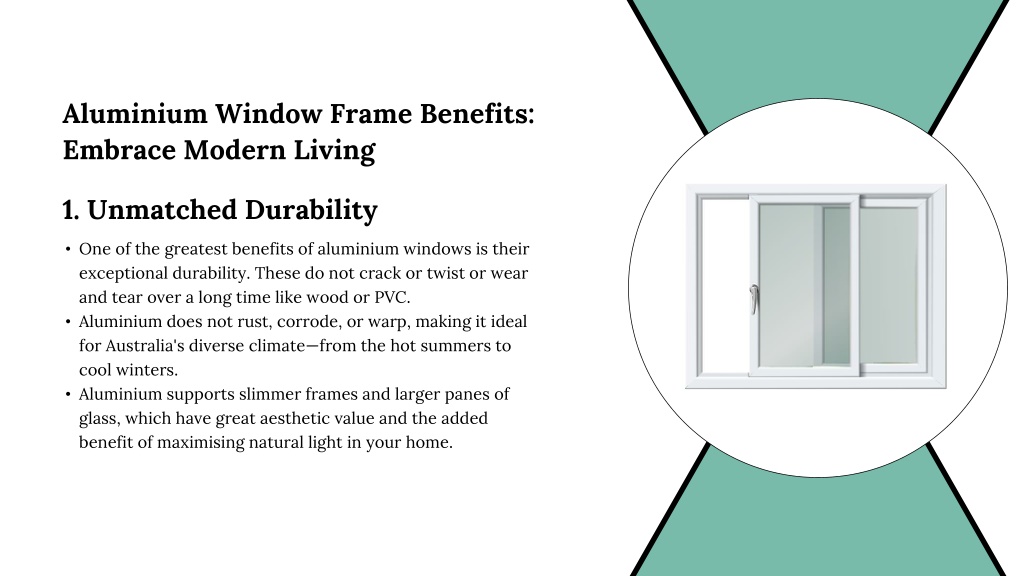 Aluminium Window Frame Benefits: Embrace Modern Living

1. Unmatched Durability

• One of the greatest benefits of aluminium windows is their exceptional durability. These do not crack or twist or wear and tear over a long time like wood or PVC.
• Aluminium does not rust, corrode, or warp, making it ideal for Australia's diverse climate—from the hot summers to cool winters.
• Aluminium supports slimmer frames and larger panes of glass, which have great aesthetic value and the added benefit of maximising natural light in your home.